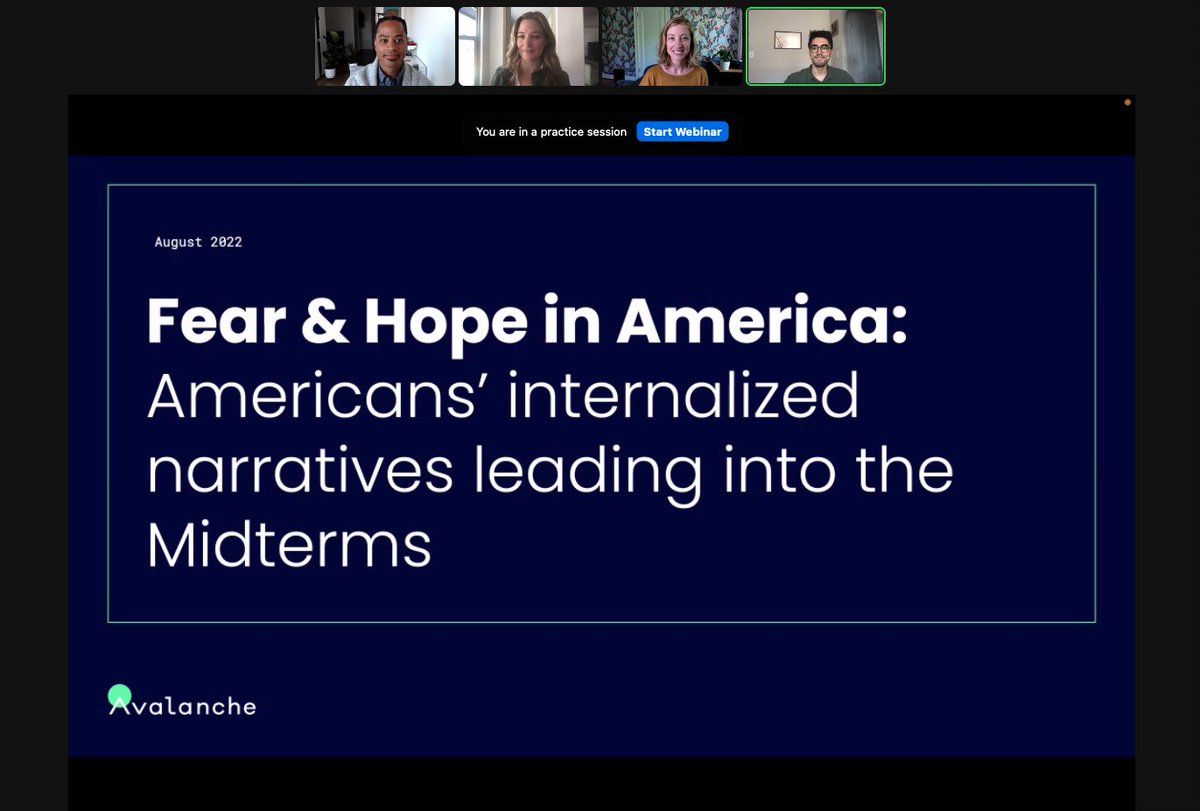 You are in a practice session Start Webinar

August 2022

Fear & Hope in America: Americans' internalized narratives leading into the Midterms

Avalanche